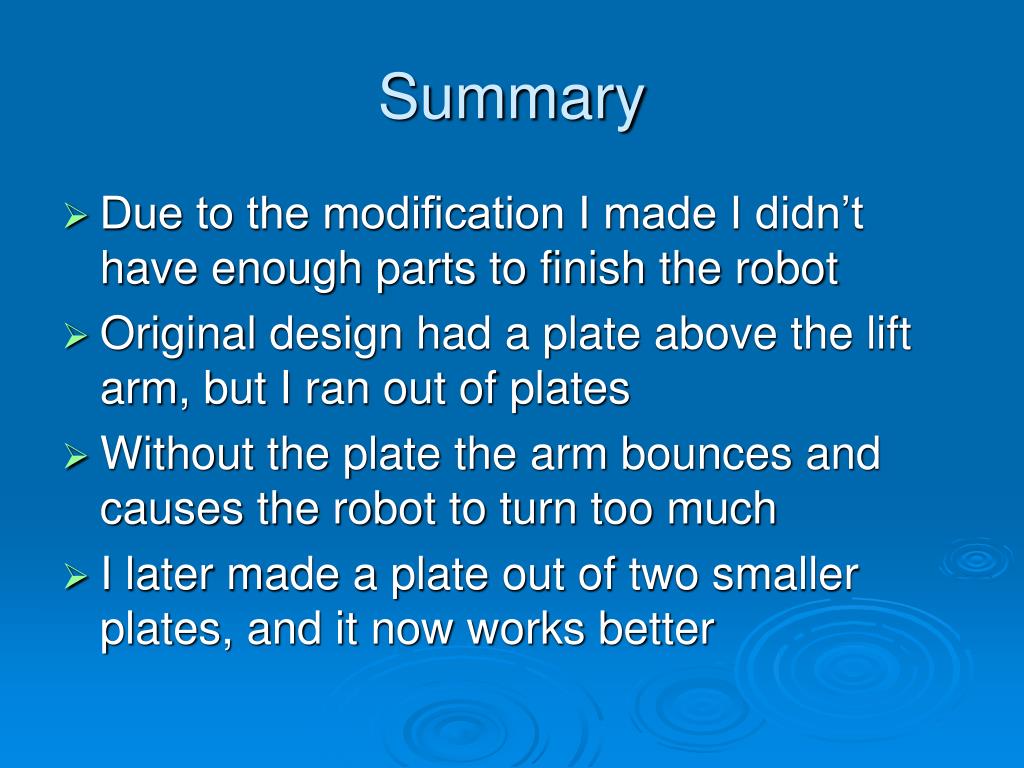 Summary

➢ Due to the modification I made I didn’t have enough parts to finish the robot

➢ Original design had a plate above the lift arm, but I ran out of plates

➢ Without the plate the arm bounces and causes the robot to turn too much

➢ I later made a plate out of two smaller plates, and it now works better